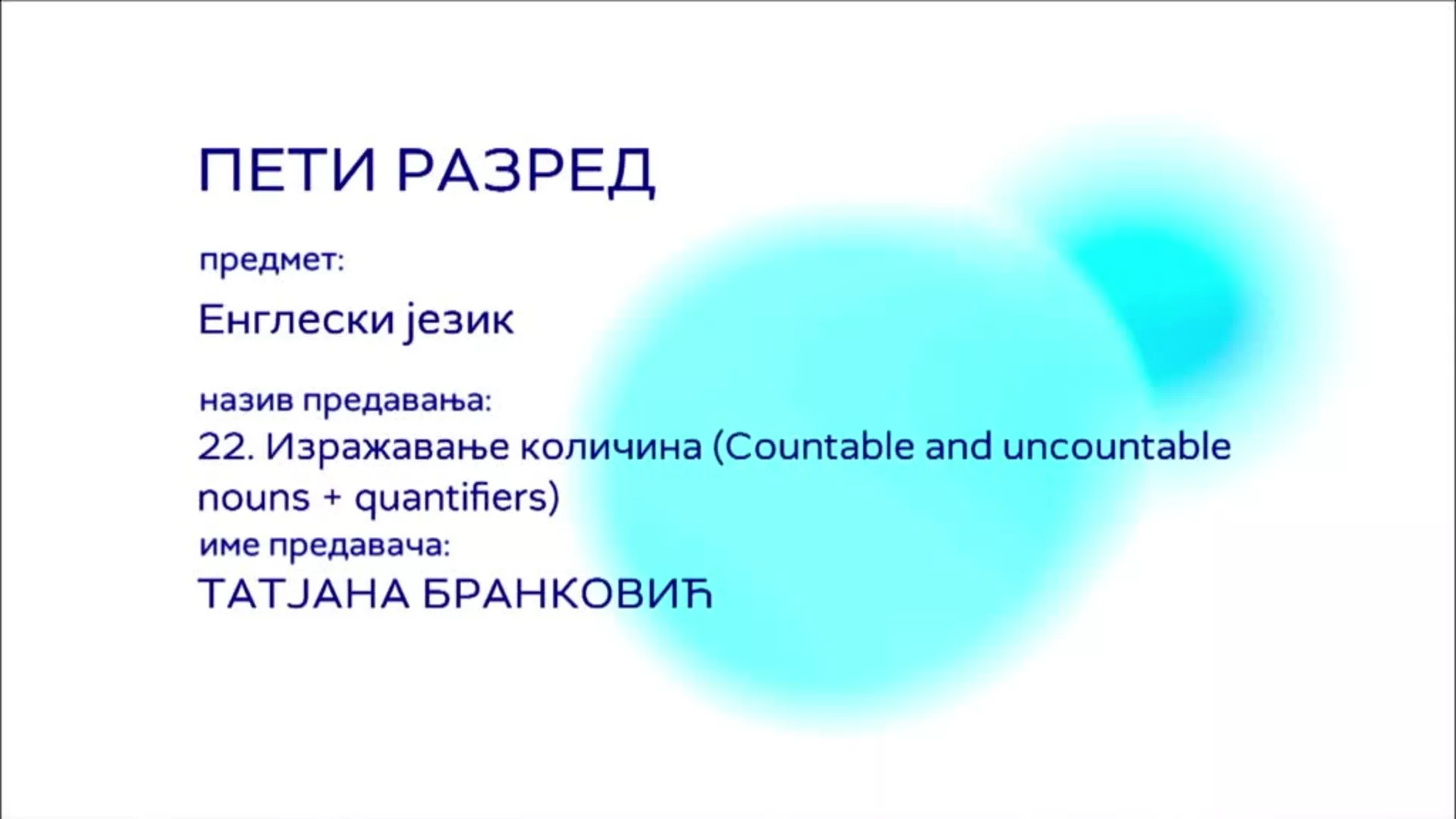 ПЕТИ РАЗРЕД

предмет:

Енглески језик

назив предавања:
22. Изражавање количина (Countable and uncountable nouns + quantifiers)
име предавача:
ТАТЈАНА БРАНКОВИЋ